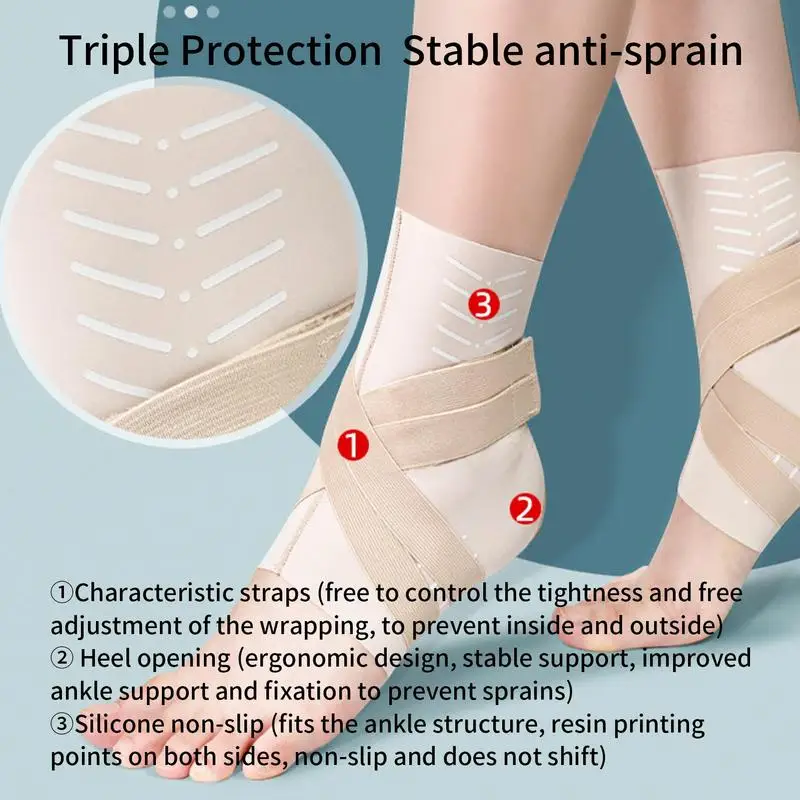 Triple Protection  Stable anti-sprain

3

1

2

①Characteristic straps (free to control the tightness and free adjustment of the wrapping, to prevent inside and outside)
② Heel opening (ergonomic design, stable support, improved ankle support and fixation to prevent sprains)
③Silicone non-slip (fits the ankle structure, resin printing points on both sides, non-slip and does not shift)